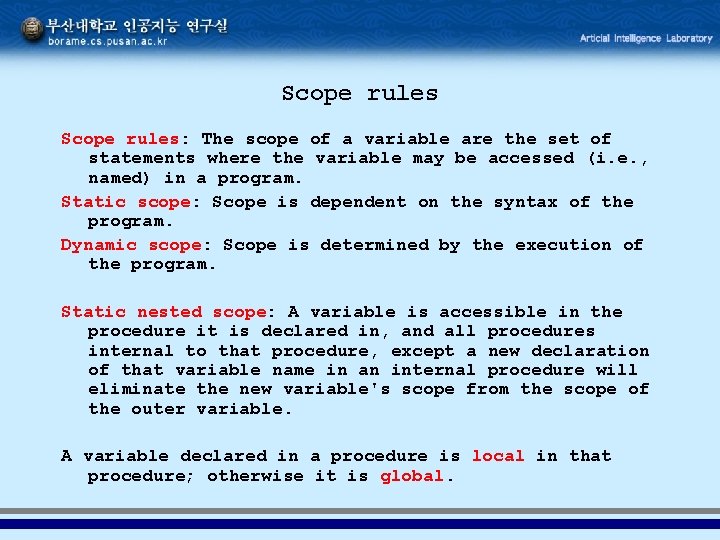 부산대학교 인공지능 연구실
borame.cs.pusan.ac.kr

Articial Intelligence Laboratory

Scope rules

Scope rules: The scope of a variable are the set of statements where the variable may be accessed (i.e., named) in a program.

Static scope: Scope is dependent on the syntax of the program.

Dynamic scope: Scope is determined by the execution of the program.

Static nested scope: A variable is accessible in the procedure it is declared in, and all procedures internal to that procedure, except a new declaration of that variable name in an internal procedure will eliminate the new variable's scope from the scope of the outer variable.

A variable declared in a procedure is local in that procedure; otherwise it is global.